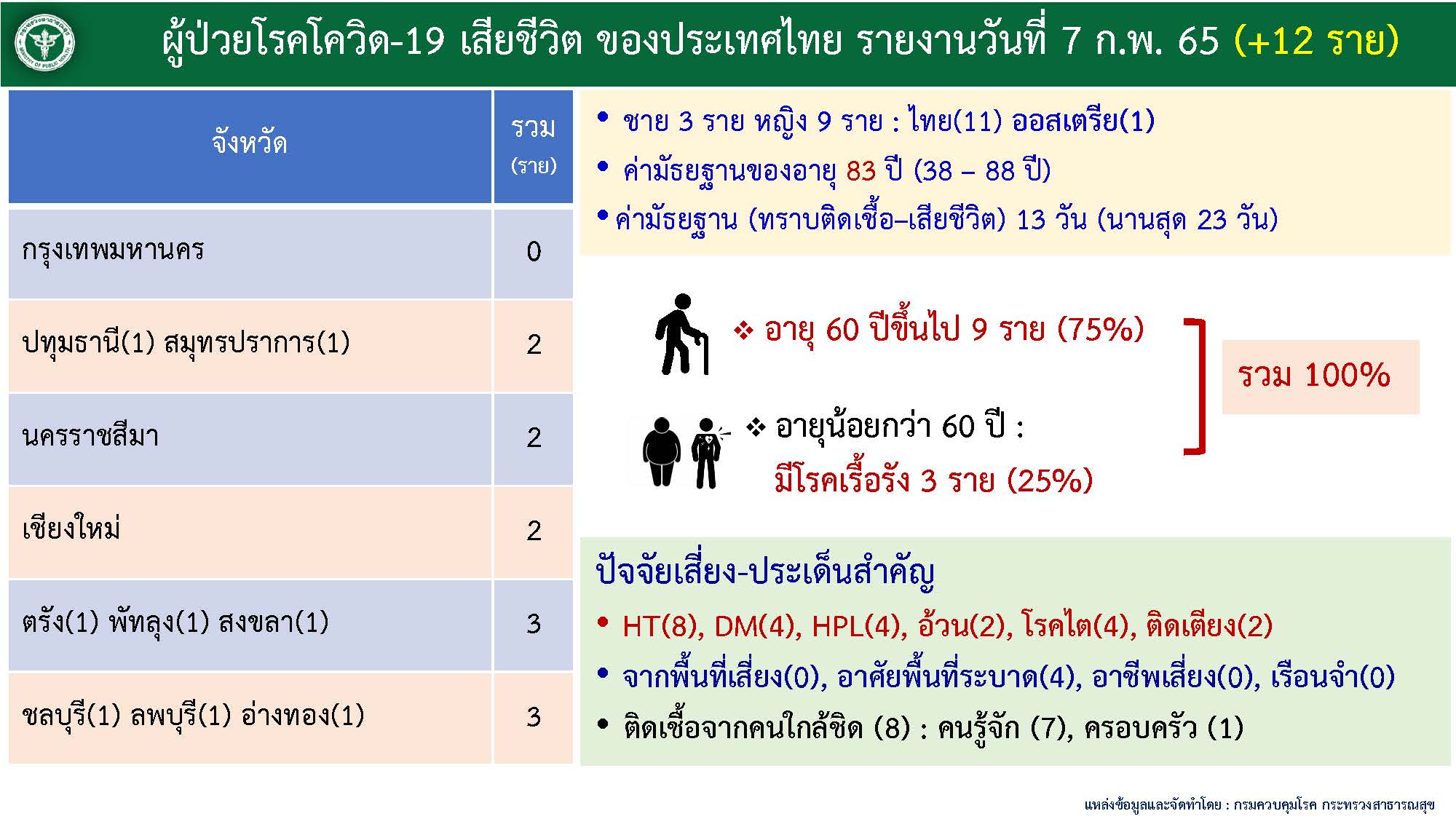 ผู้ป่วยโรคโควิด-19 เสียชีวิต ของประเทศไทย รายงานวันที่ 7 ก.พ. 65 (+12 ราย)

| จังหวัด | รวม (ราย) |
|---|---|
| กรุงเทพมหานคร | 0 |
| ปทุมธานี(1) สมุทรปราการ(1) | 2 |
| นครราชสีมา | 2 |
| เชียงใหม่ | 2 |
| ตรัง(1) พัทลุง(1) สงขลา(1) | 3 |
| ชลบุรี(1) ลพบุรี(1) อ่างทอง(1) | 3 |

• ชาย 3 ราย หญิง 9 ราย : ไทย(11) ออสเตรีย(1)
• ค่ามัธยฐานของอายุ 83 ปี (38 – 88 ปี)
• ค่ามัธยฐาน (ทราบติดเชื้อ–เสียชีวิต) 13 วัน (นานสุด 23 วัน)

❖ อายุ 60 ปีขึ้นไป 9 ราย (75%)

❖ อายุน้อยกว่า 60 ปี : มีโรคเรื้อรัง 3 ราย (25%)

รวม 100%

ปัจจัยเสี่ยง-ประเด็นสำคัญ
• HT(8), DM(4), HPL(4), อ้วน(2), โรคไต(4), ติดเตียง(2)
• จากพื้นที่เสี่ยง(0), อาศัยพื้นที่ระบาด(4), อาชีพเสี่ยง(0), เรือนจำ(0)
• ติดเชื้อจากคนใกล้ชิด (8) : คนรู้จัก (7), ครอบครัว (1)

แหล่งข้อมูลและจัดทำโดย : กรมควบคุมโรค กระทรวงสาธารณสุข